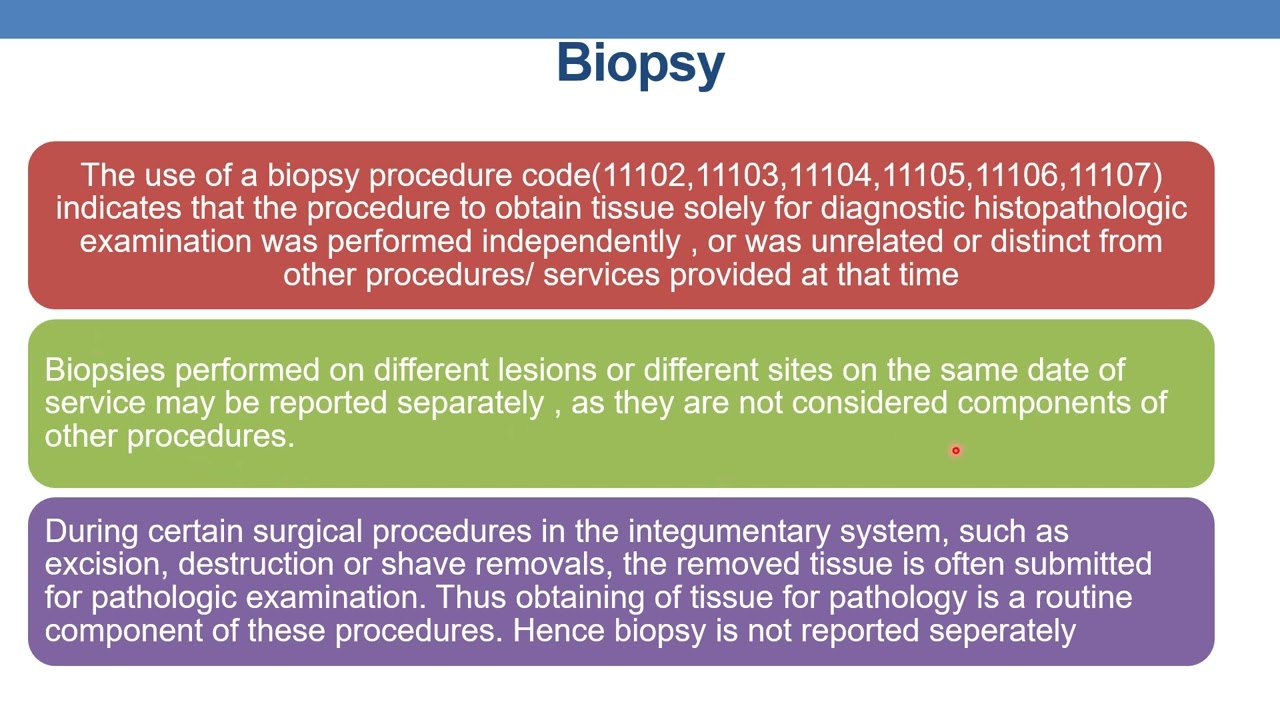 Biopsy

The use of a biopsy procedure code(11102,11103,11104,11105,11106,11107) indicates that the procedure to obtain tissue solely for diagnostic histopathologic examination was performed independently , or was unrelated or distinct from other procedures/ services provided at that time

Biopsies performed on different lesions or different sites on the same date of service may be reported separately , as they are not considered components of other procedures.

During certain surgical procedures in the integumentary system, such as excision, destruction or shave removals, the removed tissue is often submitted for pathologic examination. Thus obtaining of tissue for pathology is a routine component of these procedures. Hence biopsy is not reported seperately